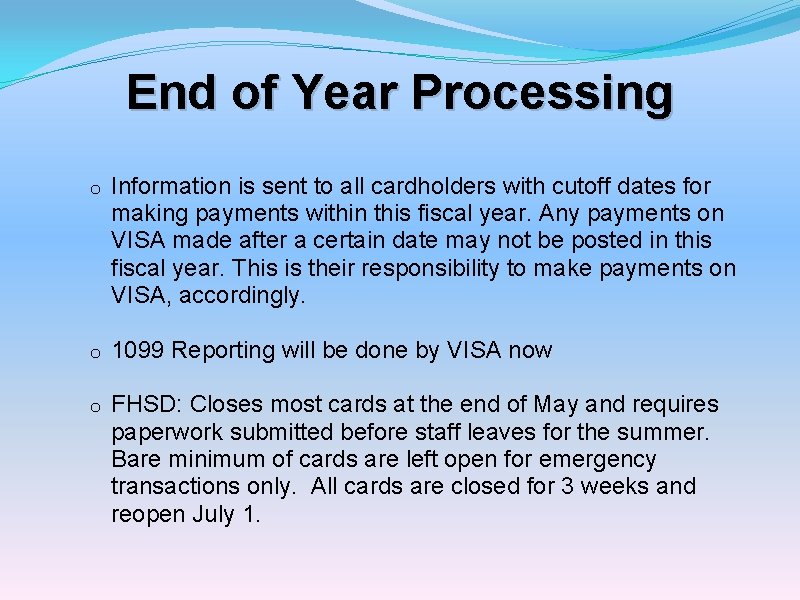 End of Year Processing

o Information is sent to all cardholders with cutoff dates for making payments within this fiscal year. Any payments on VISA made after a certain date may not be posted in this fiscal year. This is their responsibility to make payments on VISA, accordingly.

o 1099 Reporting will be done by VISA now

o FHSD: Closes most cards at the end of May and requires paperwork submitted before staff leaves for the summer. Bare minimum of cards are left open for emergency transactions only. All cards are closed for 3 weeks and reopen July 1.